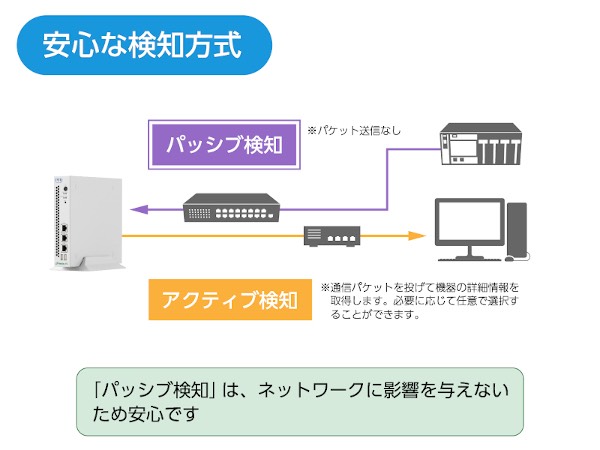 安心な検知方式

パッシブ検知

※パケット送信なし

アクティブ検知

※通信パケットを投げて機器の詳細情報を取得します。必要に応じて任意で選択することができます。

「パッシブ検知」は、ネットワークに影響を与えないため安心です